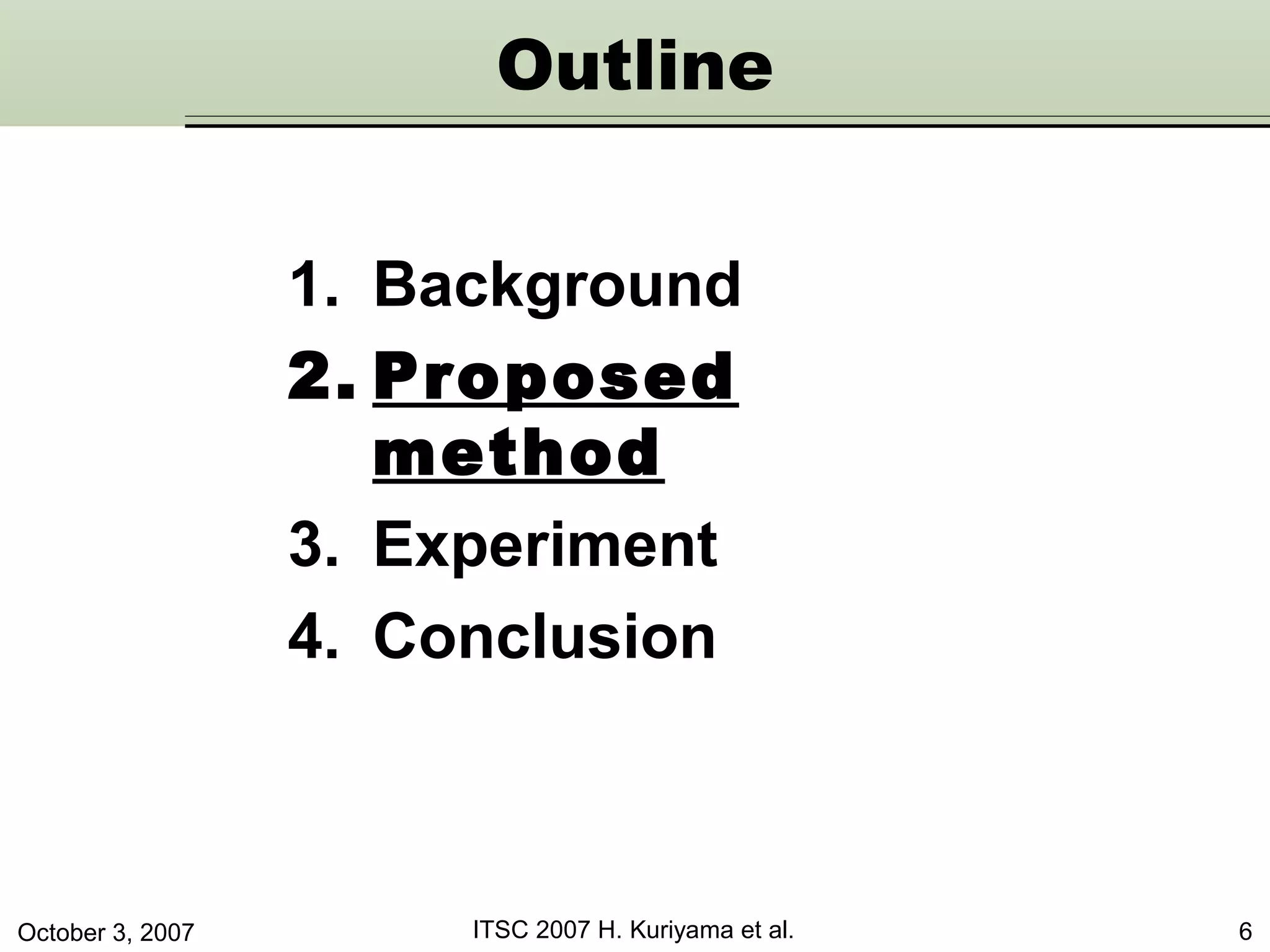 Outline

1. Background
2. Proposed method
3. Experiment
4. Conclusion

October 3, 2007

ITSC 2007 H. Kuriyama et al.

6